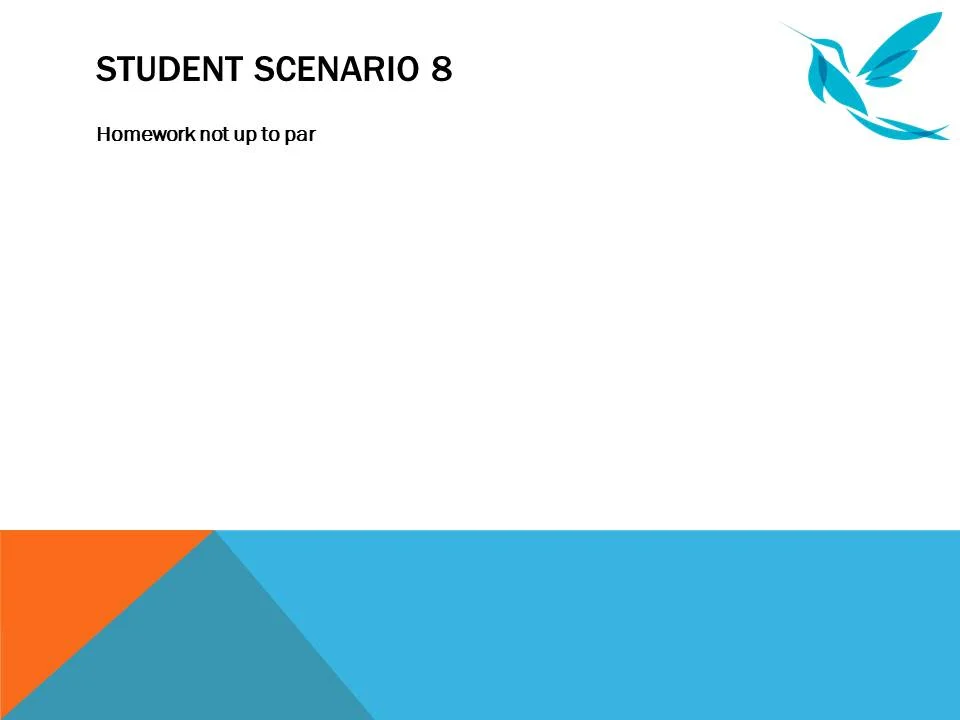 STUDENT SCENARIO 8

Homework not up to par